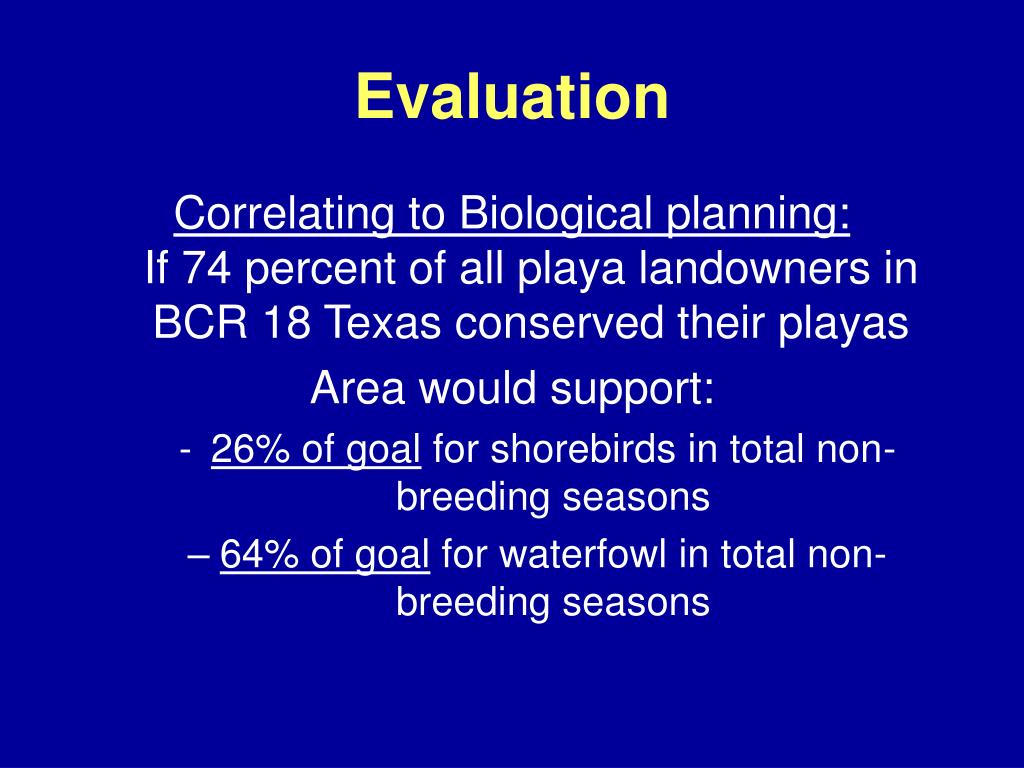 Evaluation

Correlating to Biological planning:
If 74 percent of all playa landowners in BCR 18 Texas conserved their playas

Area would support:

- 26% of goal for shorebirds in total non-breeding seasons

– 64% of goal for waterfowl in total non-breeding seasons